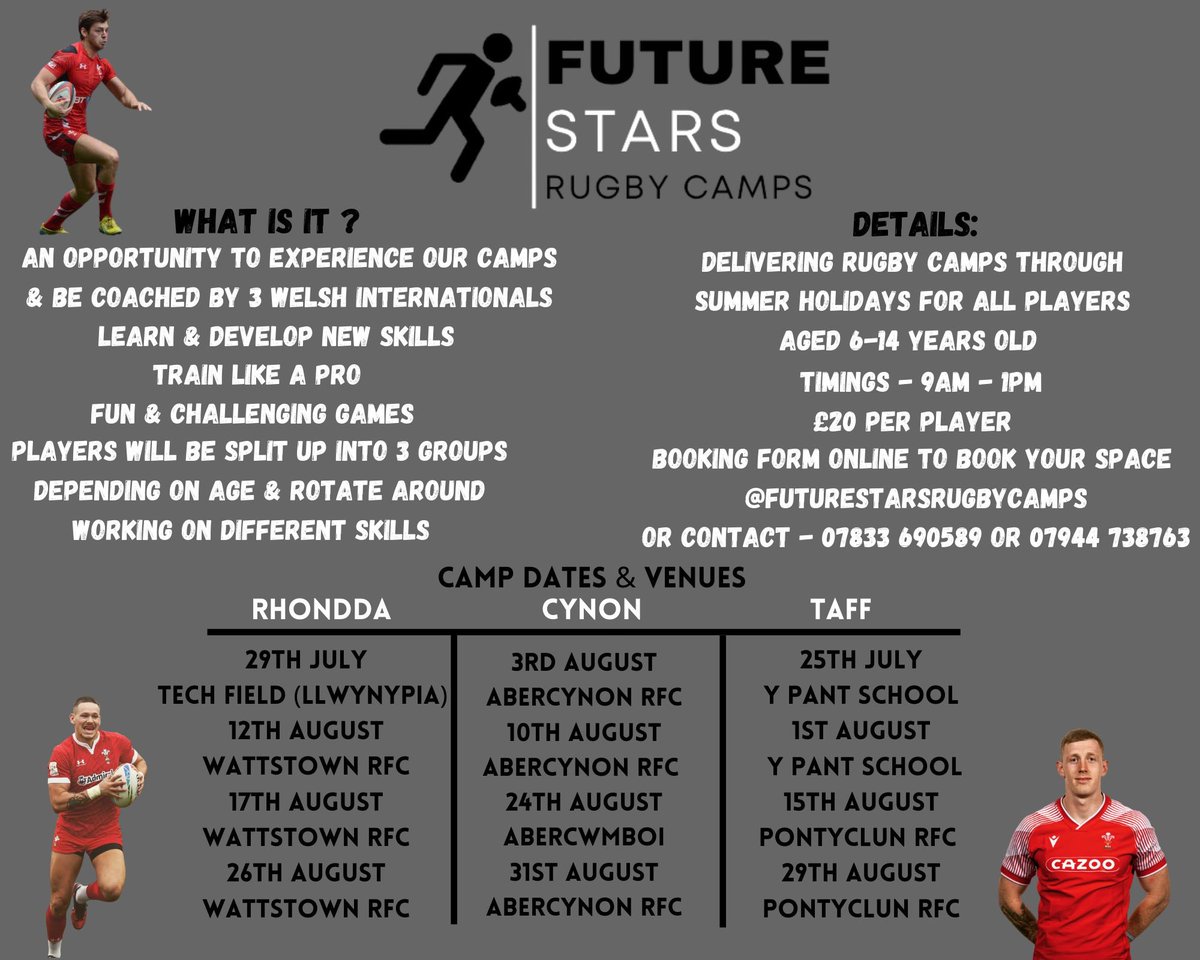 FUTURE
STARS
RUGBY CAMPS

WHAT IS IT ?
AN OPPORTUNITY TO EXPERIENCE OUR CAMPS & BE COACHED BY 3 WELSH INTERNATIONALS
LEARN & DEVELOP NEW SKILLS
TRAIN LIKE A PRO
FUN & CHALLENGING GAMES
PLAYERS WILL BE SPLIT UP INTO 3 GROUPS DEPENDING ON AGE & ROTATE AROUND WORKING ON DIFFERENT SKILLS

DETAILS:
DELIVERING RUGBY CAMPS THROUGH SUMMER HOLIDAYS FOR ALL PLAYERS AGED 6-14 YEARS OLD
TIMINGS - 9AM - 1PM
£20 PER PLAYER
BOOKING FORM ONLINE TO BOOK YOUR SPACE
@FUTURESTARSRUGBYCAMPS
OR CONTACT - 07833 690589 OR 07944 738763

CAMP DATES & VENUES

| RHONDDA | CYNON | TAFF |
|---|---|---|
| 29TH JULY | 3RD AUGUST | 25TH JULY |
| TECH FIELD (LLWYNYPIA) | ABERCYNON RFC | Y PANT SCHOOL |
| 12TH AUGUST | 10TH AUGUST | 1ST AUGUST |
| WATTSTOWN RFC | ABERCYNON RFC | Y PANT SCHOOL |
| 17TH AUGUST | 24TH AUGUST | 15TH AUGUST |
| WATTSTOWN RFC | ABERCWMBOI | PONTYCLUN RFC |
| 26TH AUGUST | 31ST AUGUST | 29TH AUGUST |
| WATTSTOWN RFC | ABERCYNON RFC | PONTYCLUN RFC |

CAZOO